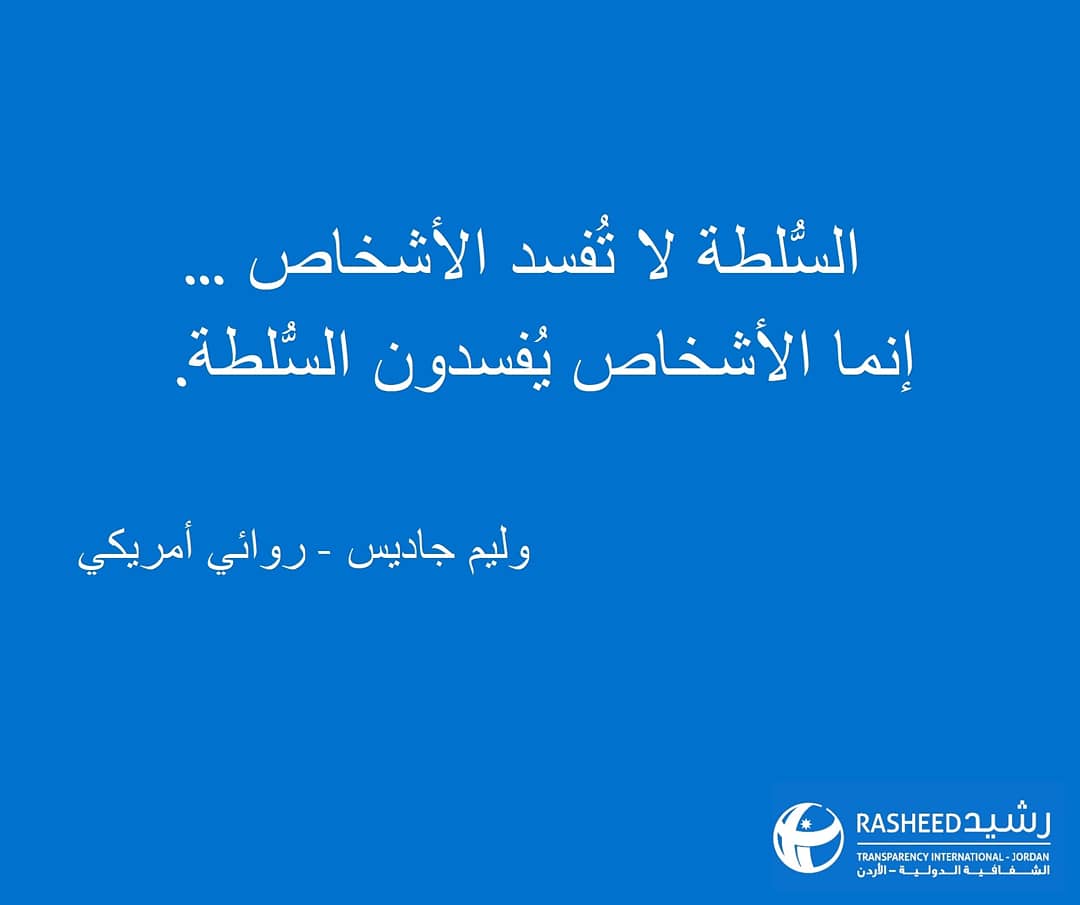 السُّلطة لا تُفسد الأشخاص ...
إنما الأشخاص يُفسدون السُّلطة.

وليم جاديس - روائي أمريكي

RASHEED رشيد
TRANSPARENCY INTERNATIONAL - JORDAN
الشفافية الدولية - الأردن